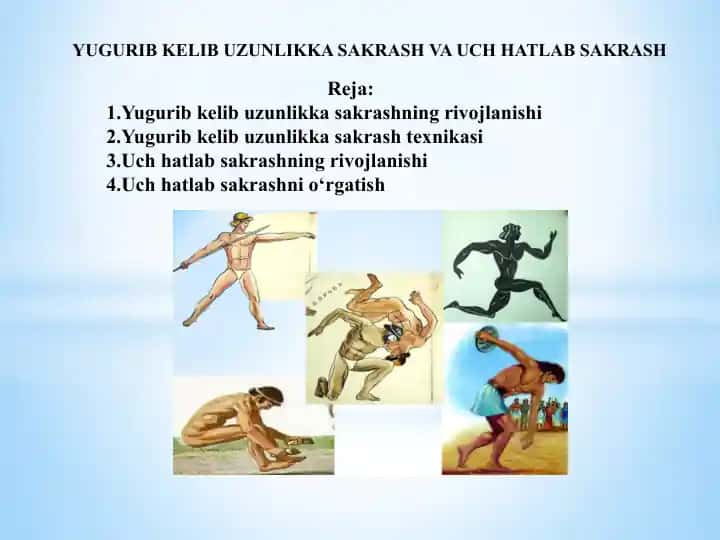 YUGURIB KELIB UZUNLIKKA SAKRASH VA UCH HATLAB SAKRASH

Reja:
1.Yugurib kelib uzunlikka sakrashning rivojlanishi
2.Yugurib kelib uzunlikka sakrash texnikasi
3.Uch hatlab sakrashning rivojlanishi
4.Uch hatlab sakrashni o‘rgatish